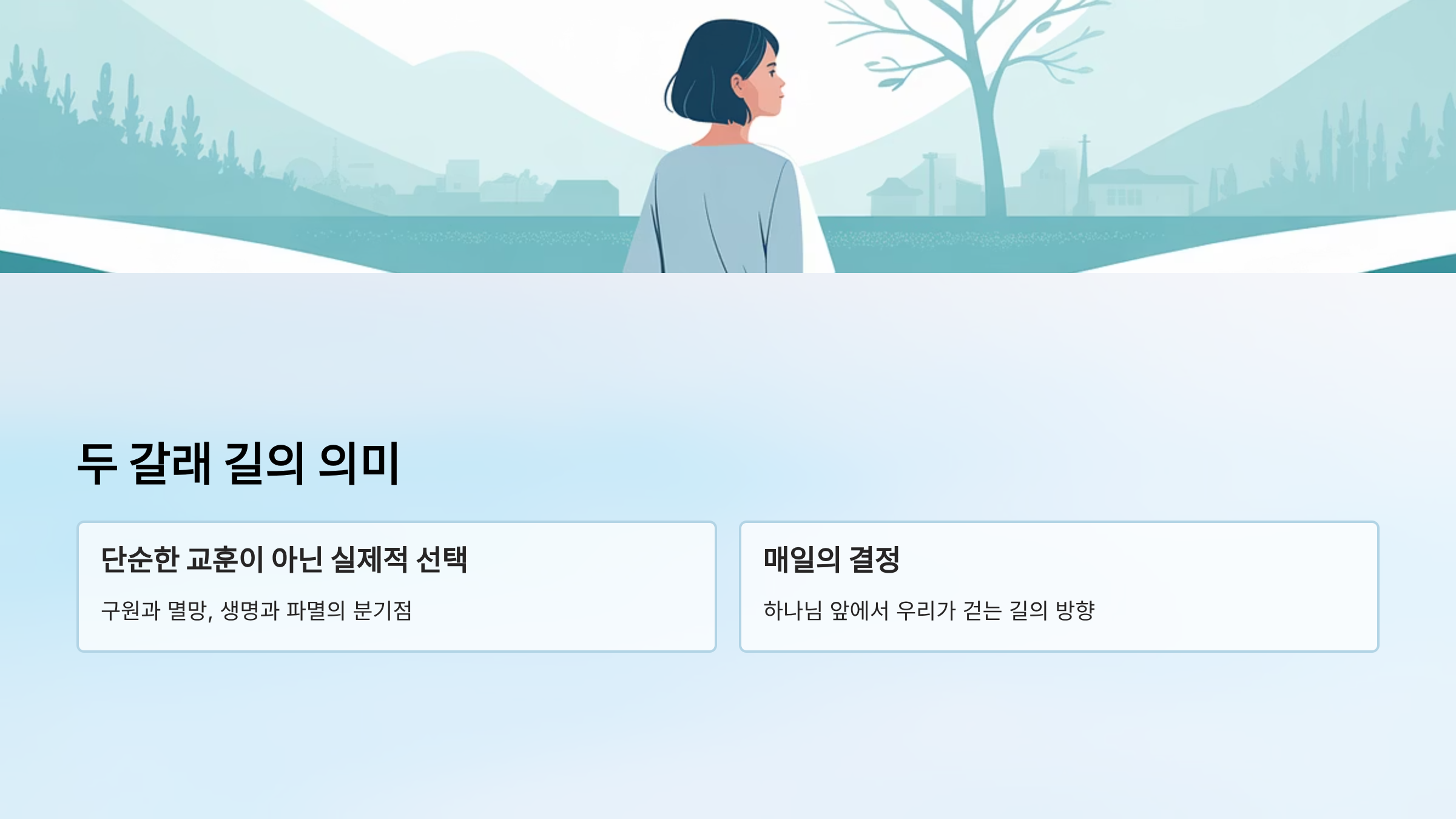 두 갈래 길의 의미

단순한 교훈이 아닌 실제적 선택

구원과 멸망, 생명과 파멸의 분기점

매일의 결정

하나님 앞에서 우리가 걷는 길의 방향